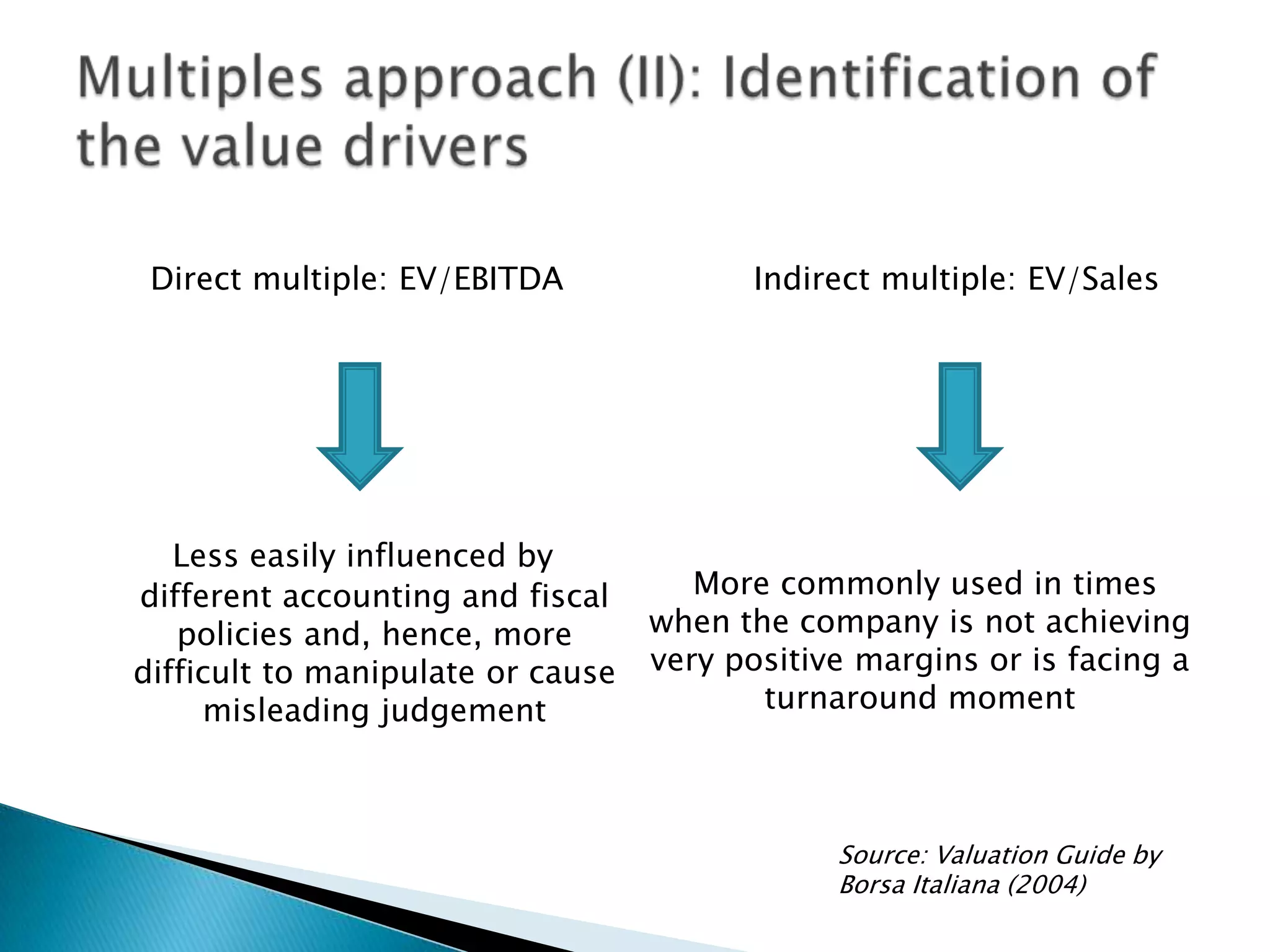 Multiples approach (II): Identification of the value drivers

Direct multiple: EV/EBITDA

Less easily influenced by different accounting and fiscal policies and, hence, more difficult to manipulate or cause misleading judgement

Indirect multiple: EV/Sales

More commonly used in times when the company is not achieving very positive margins or is facing a turnaround moment

Source: Valuation Guide by Borsa Italiana (2004)